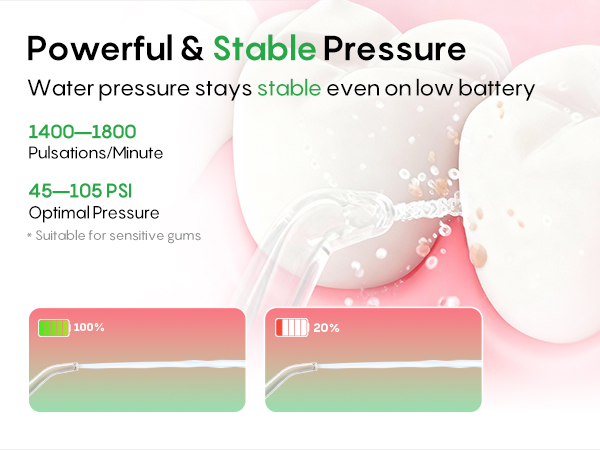 Powerful & Stable Pressure

Water pressure stays stable even on low battery

1400—1800
Pulsations/Minute

45—105 PSI
Optimal Pressure

* Suitable for sensitive gums

100%

20%